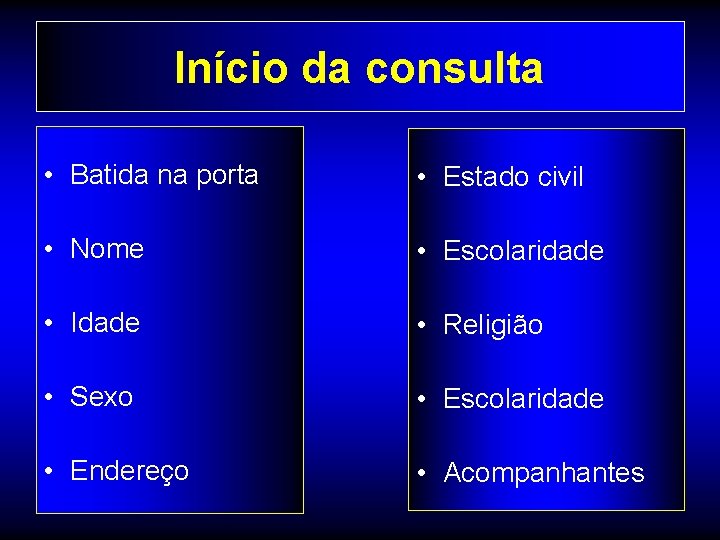 Início da consulta

• Batida na porta
• Nome
• Idade
• Sexo
• Endereço

• Estado civil
• Escolaridade
• Religião
• Escolaridade
• Acompanhantes